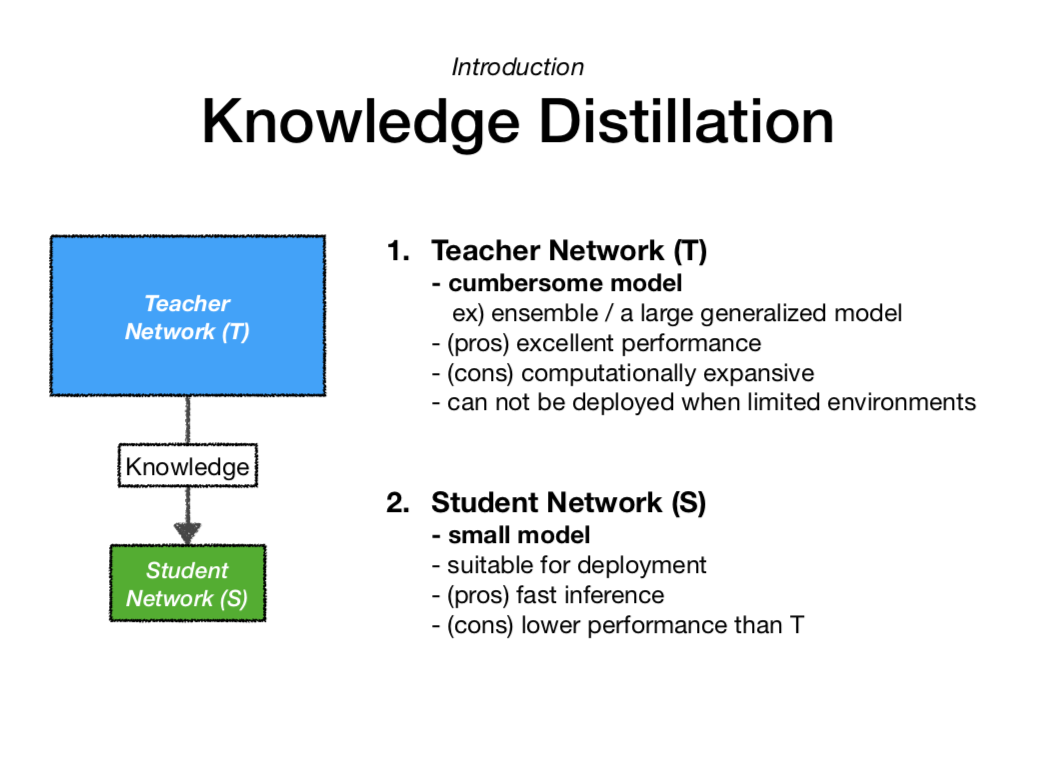 Introduction

Knowledge Distillation

Teacher Network (T)

Knowledge

Student Network (S)

1. Teacher Network (T)
- cumbersome model
ex) ensemble / a large generalized model
- (pros) excellent performance
- (cons) computationally expansive
- can not be deployed when limited environments

2. Student Network (S)
- small model
- suitable for deployment
- (pros) fast inference
- (cons) lower performance than T